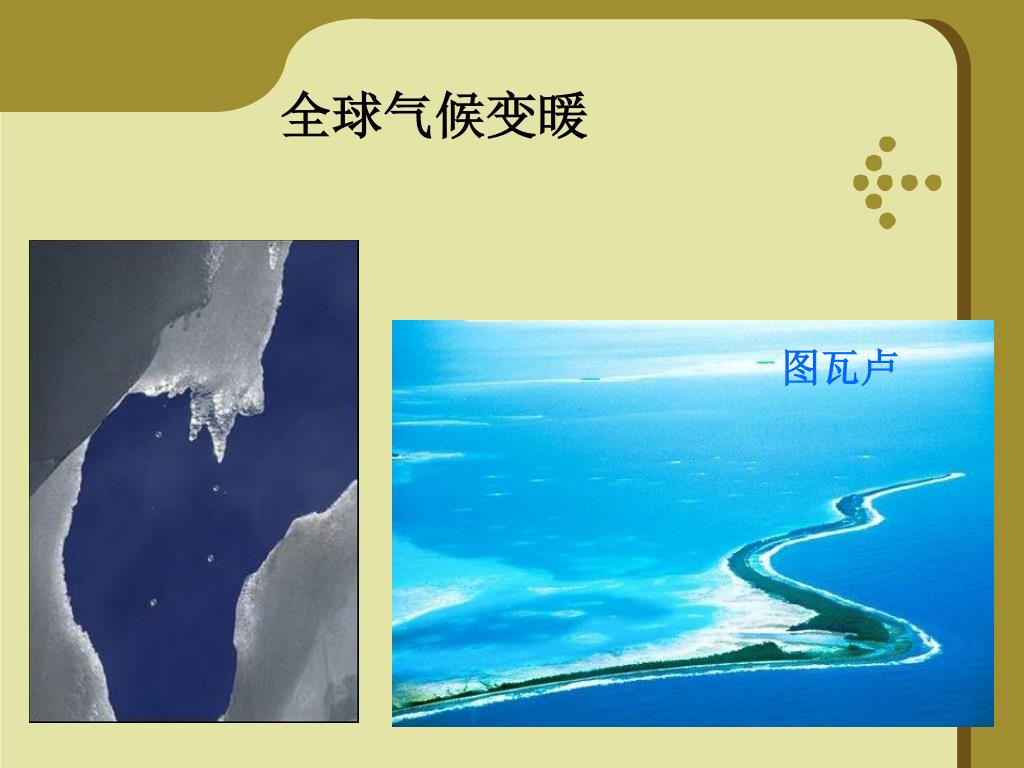 全球气候变暖

图瓦卢